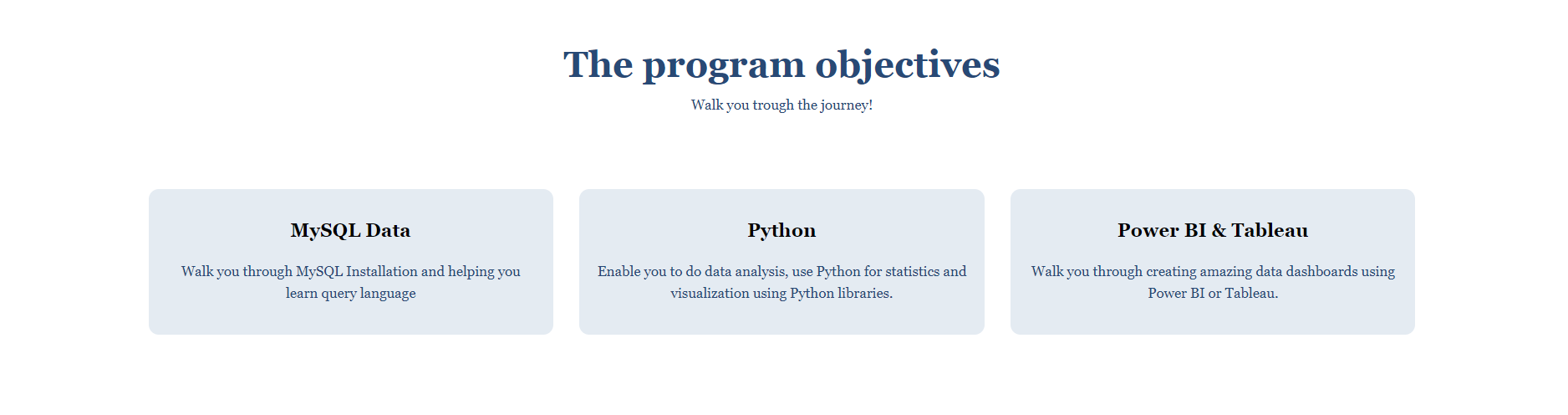 The program objectives

Walk you trough the journey!

MySQL Data

Walk you through MySQL Installation and helping you learn query language

Python

Enable you to do data analysis, use Python for statistics and visualization using Python libraries.

Power BI & Tableau

Walk you through creating amazing data dashboards using Power BI or Tableau.